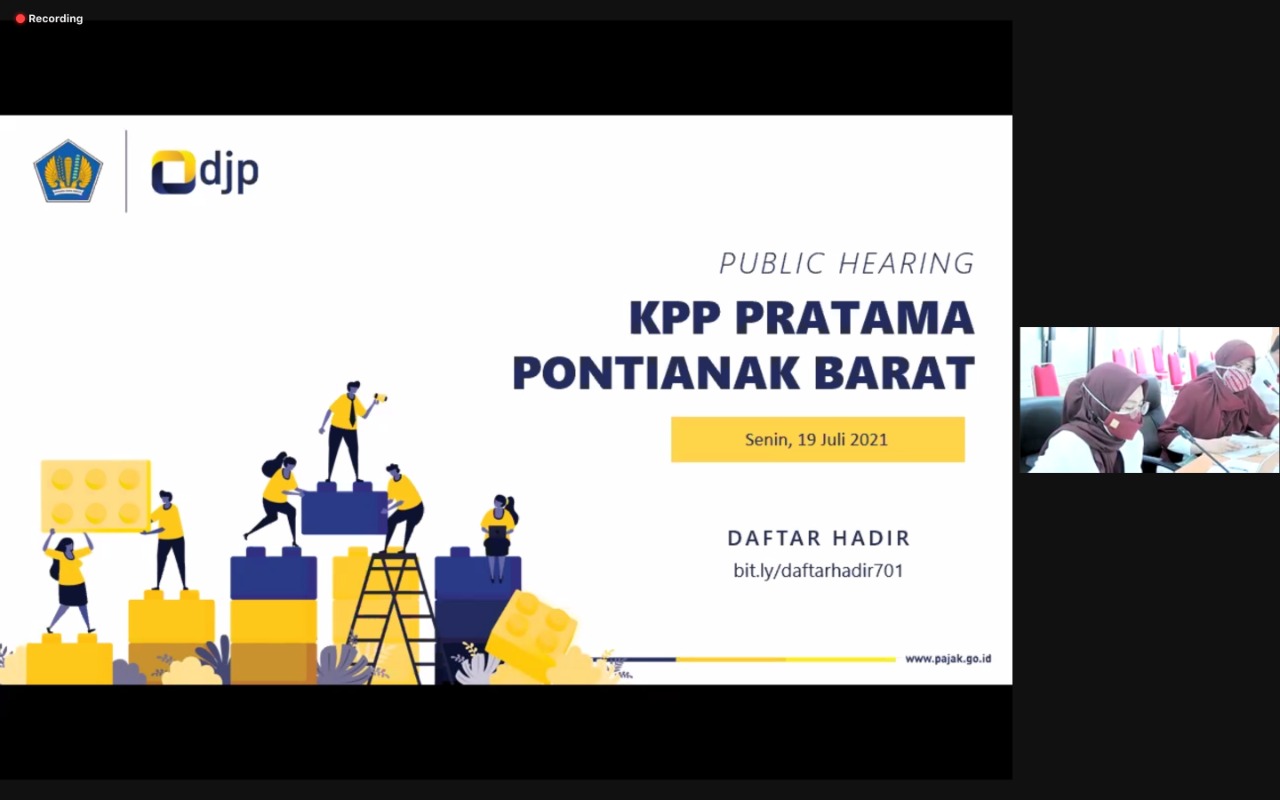 Recording

djp

PUBLIC HEARING

KPP PRATAMA PONTIANAK BARAT

Senin, 19 Juli 2021

DAFTAR HADIR

bit.ly/daftarhadir701

www.pajak.go.id